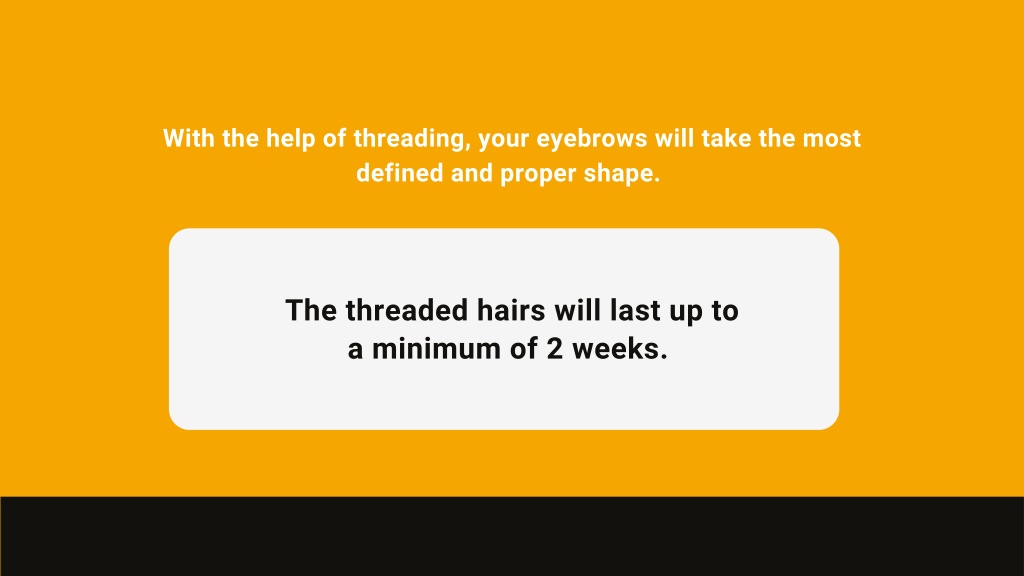 With the help of threading, your eyebrows will take the most defined and proper shape.

The threaded hairs will last up to a minimum of 2 weeks.